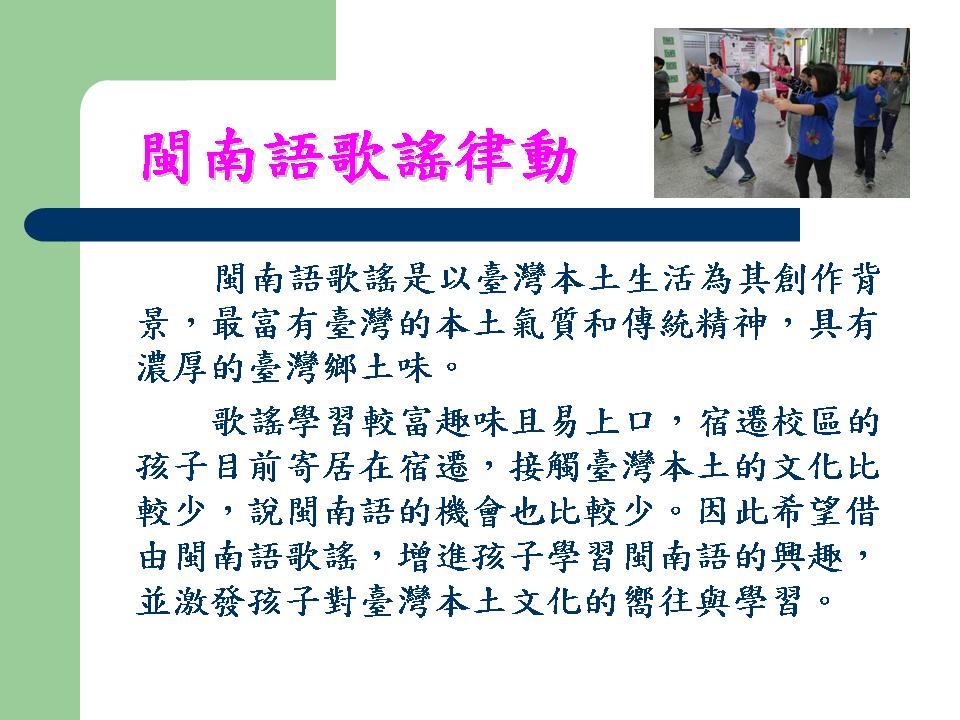 閩南語歌謠律動

閩南語歌謠是以臺灣本土生活為其創作背景，最富有臺灣的本土氣質和傳統精神，具有濃厚的臺灣鄉土味。

歌謠學習較富趣味且易上口，宿遷校區的孩子目前寄居在宿遷，接觸臺灣本土的文化比較少，說閩南語的機會也比較少。因此希望借由閩南語歌謠，增進孩子學習閩南語的興趣，並激發孩子對臺灣本土文化的嚮往與學習。